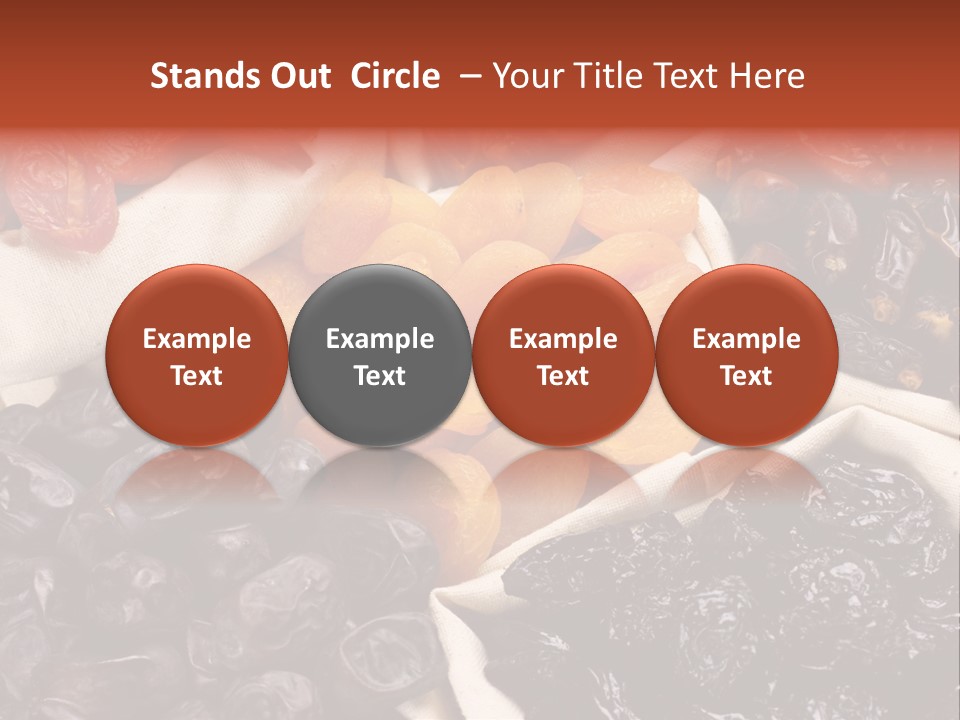 Stands Out Circle – Your Title Text Here

Example Text

Example Text

Example Text

Example Text